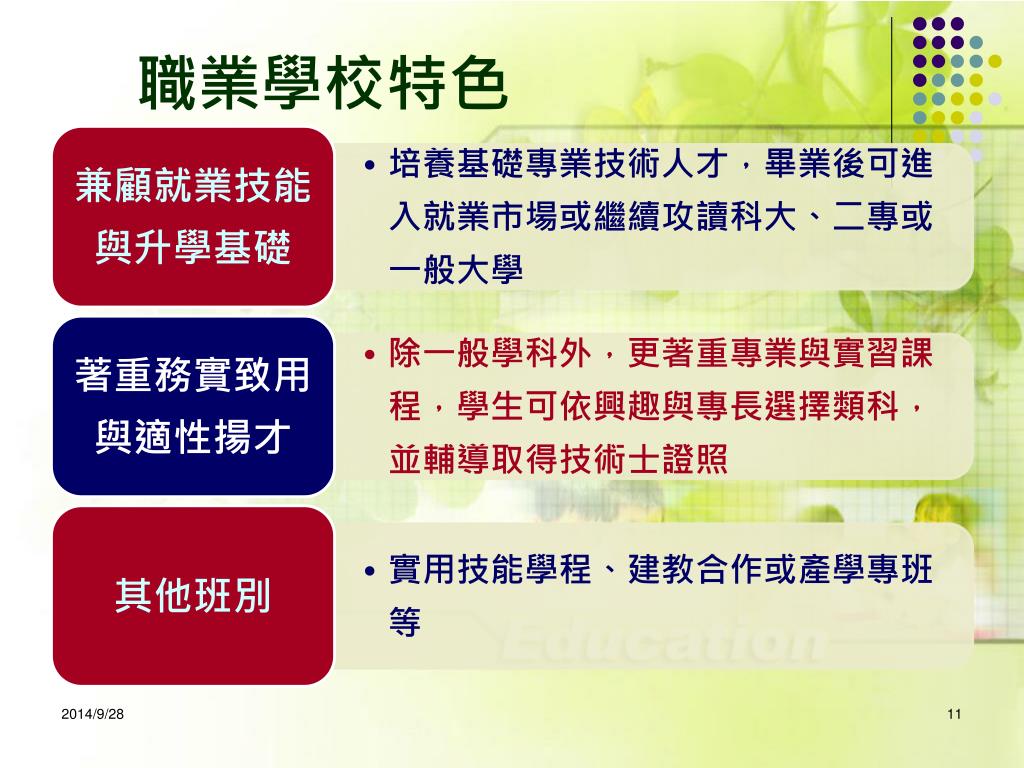 職業學校特色

兼顧就業技能與升學基礎

• 培養基礎專業技術人才，畢業後可進入就業市場或繼續攻讀科大、二專或一般大學

著重務實致用與適性揚才

• 除一般學科外，更著重專業與實習課程，學生可依興趣與專長選擇類科，並輔導取得技術士證照

其他班別

• 實用技能學程、建教合作或產學專班等

Education

2014/9/28

11